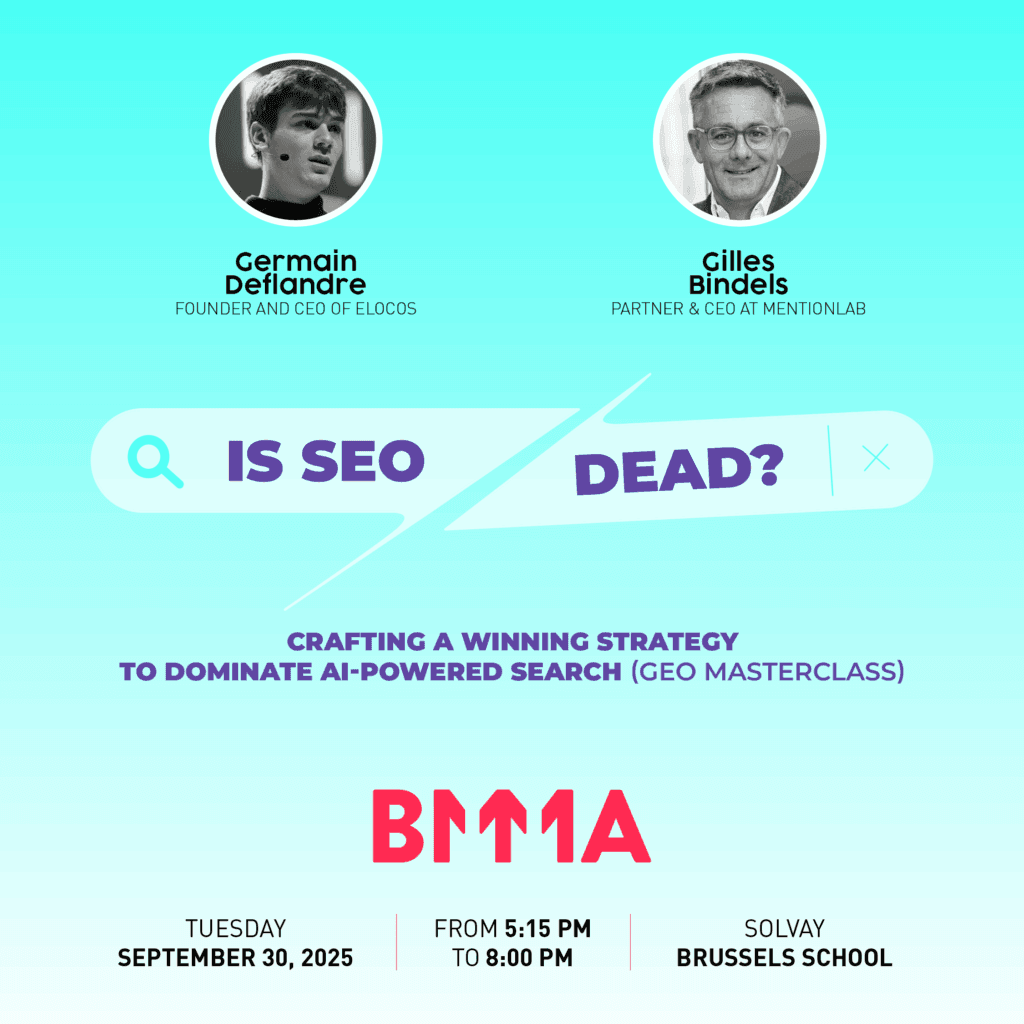 Germain Deflandre
FOUNDER AND CEO OF ELOCOS

Gilles Bindels
PARTNER & CEO AT MENTIONLAB

IS SEO DEAD?

CRAFTING A WINNING STRATEGY TO DOMINATE AI-POWERED SEARCH (GEO MASTERCLASS)

BMMA

TUESDAY
SEPTEMBER 30, 2025

FROM 5:15 PM
TO 8:00 PM

SOLVAY
BRUSSELS SCHOOL